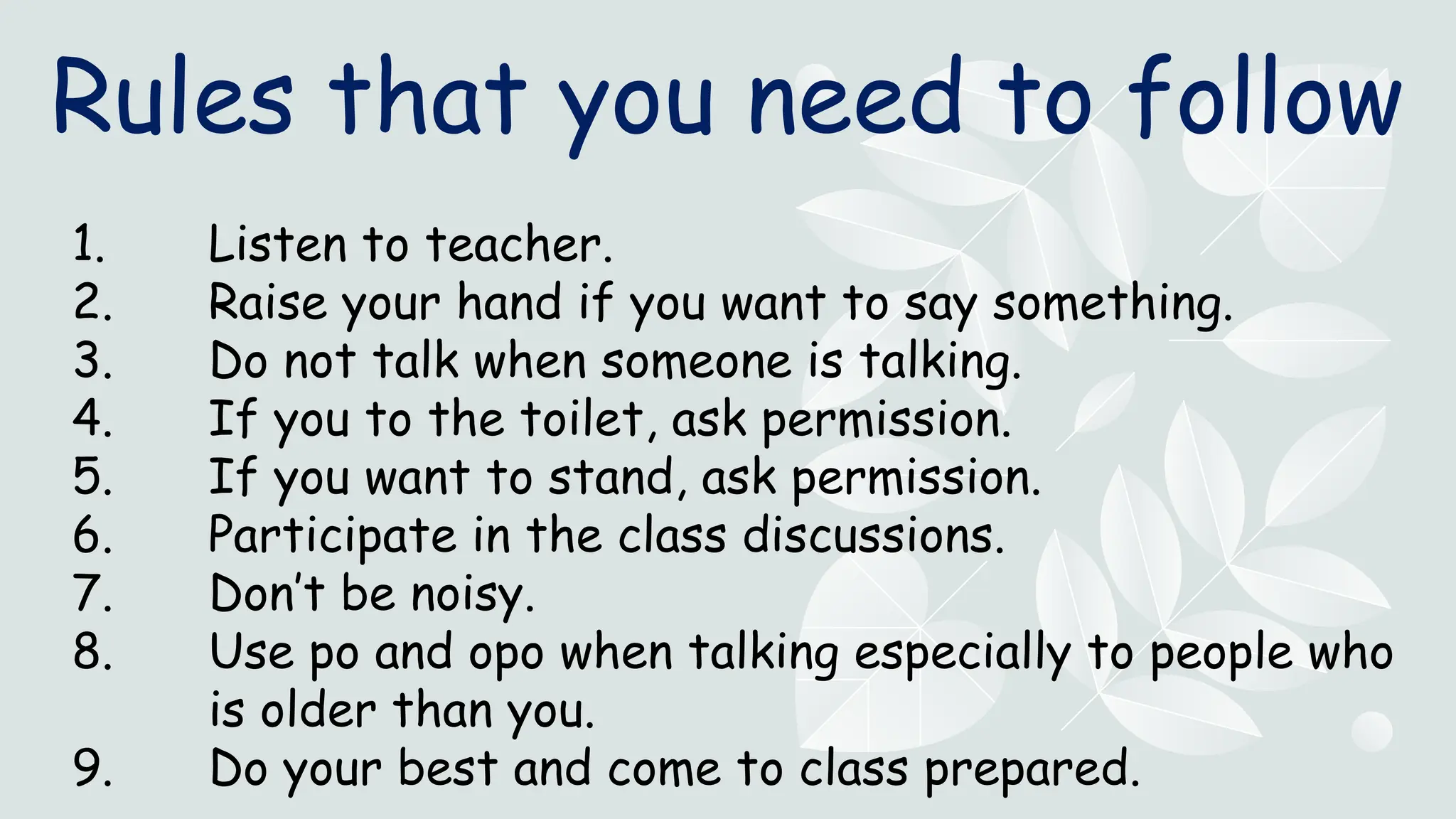 Rules that you need to follow

1. Listen to teacher.
2. Raise your hand if you want to say something.
3. Do not talk when someone is talking.
4. If you to the toilet, ask permission.
5. If you want to stand, ask permission.
6. Participate in the class discussions.
7. Don't be noisy.
8. Use po and opo when talking especially to people who is older than you.
9. Do your best and come to class prepared.